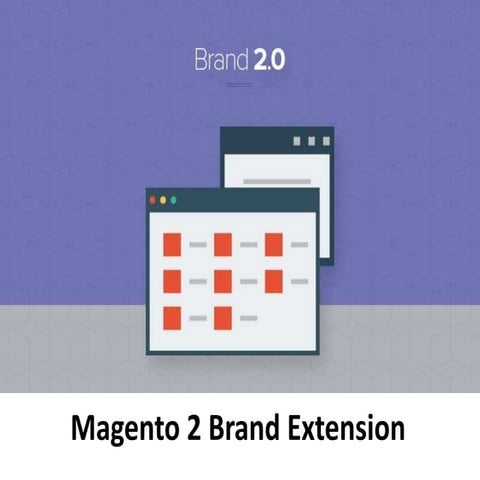 Brand 2.0

Magento 2 Brand Extension